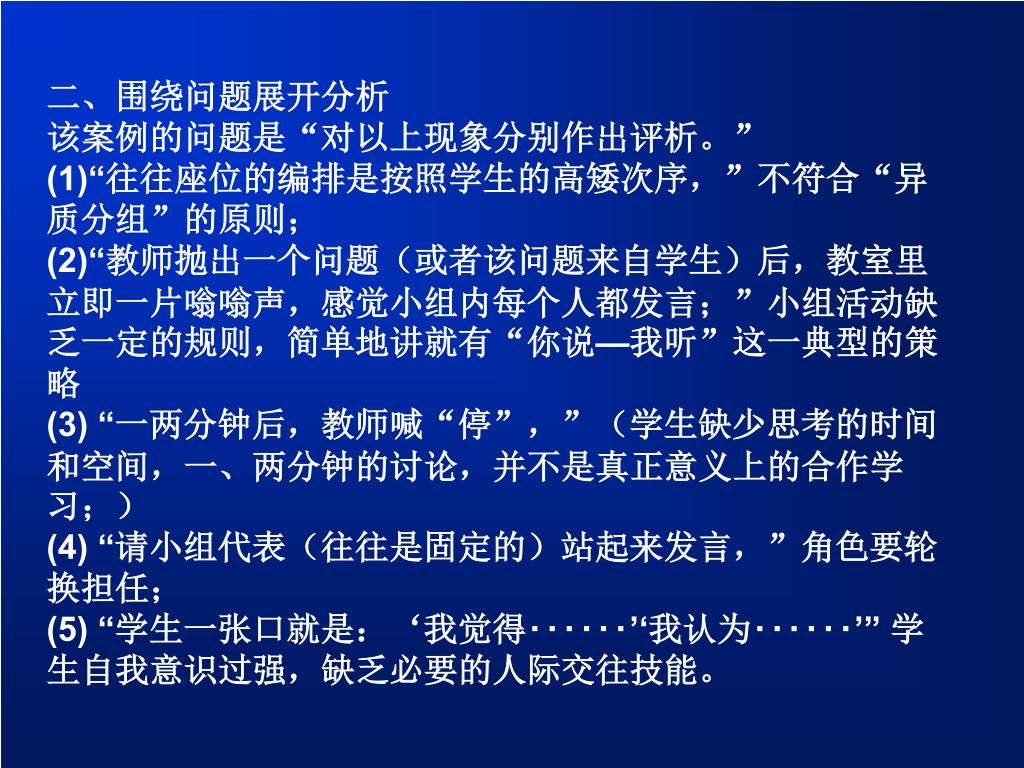 二、围绕问题展开分析
该案例的问题是“对以上现象分别作出评析。”
(1)“往往座位的编排是按照学生的高矮次序，”不符合“异质分组”的原则；
(2)“教师抛出一个问题（或者该问题来自学生）后，教室里立即一片嗡嗡声，感觉小组内每个人都发言；”小组活动缺乏一定的规则，简单地讲就有“你说—我听”这一典型的策略
(3) “一两分钟后，教师喊“停”，”（学生缺少思考的时间和空间，一、两分钟的讨论，并不是真正意义上的合作学习；）
(4) “请小组代表（往往是固定的）站起来发言，”角色要轮换担任；
(5) “学生一张口就是：‘我觉得······’‘我认为······’” 学生自我意识过强，缺乏必要的人际交往技能。